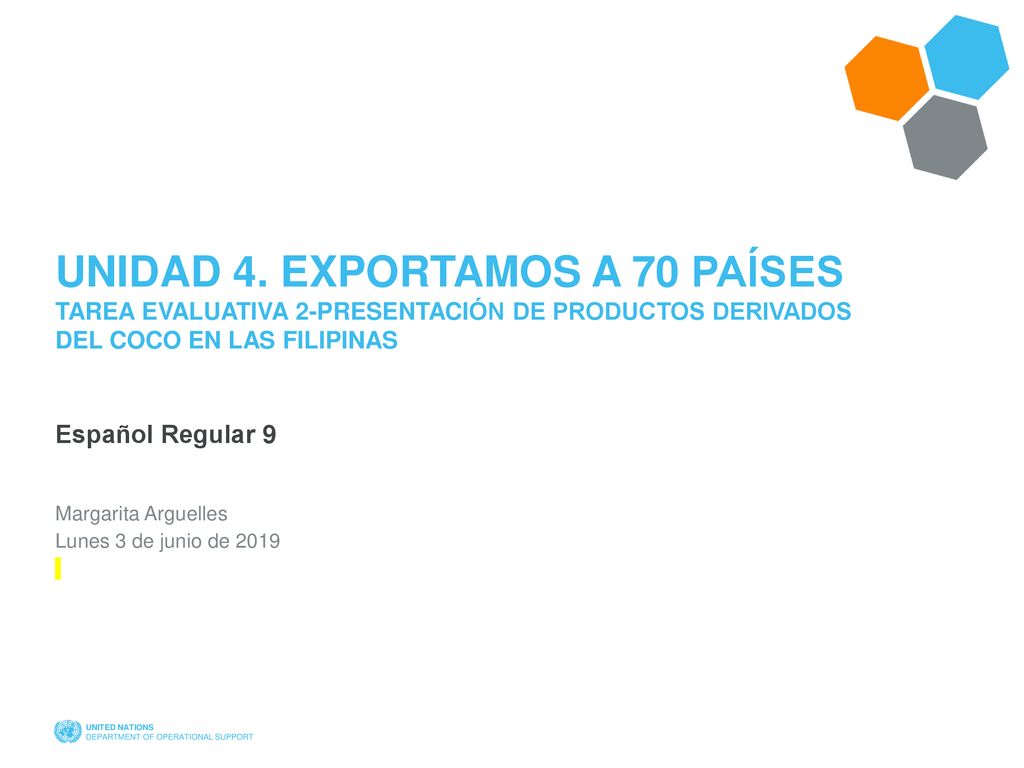 UNIDAD 4. EXPORTAMOS A 70 PAÍSES
TAREA EVALUATIVA 2-PRESENTACIÓN DE PRODUCTOS DERIVADOS DEL COCO EN LAS FILIPINAS

Español Regular 9

Margarita Arguelles
Lunes 3 de junio de 2019

UNITED NATIONS
DEPARTMENT OF OPERATIONAL SUPPORT